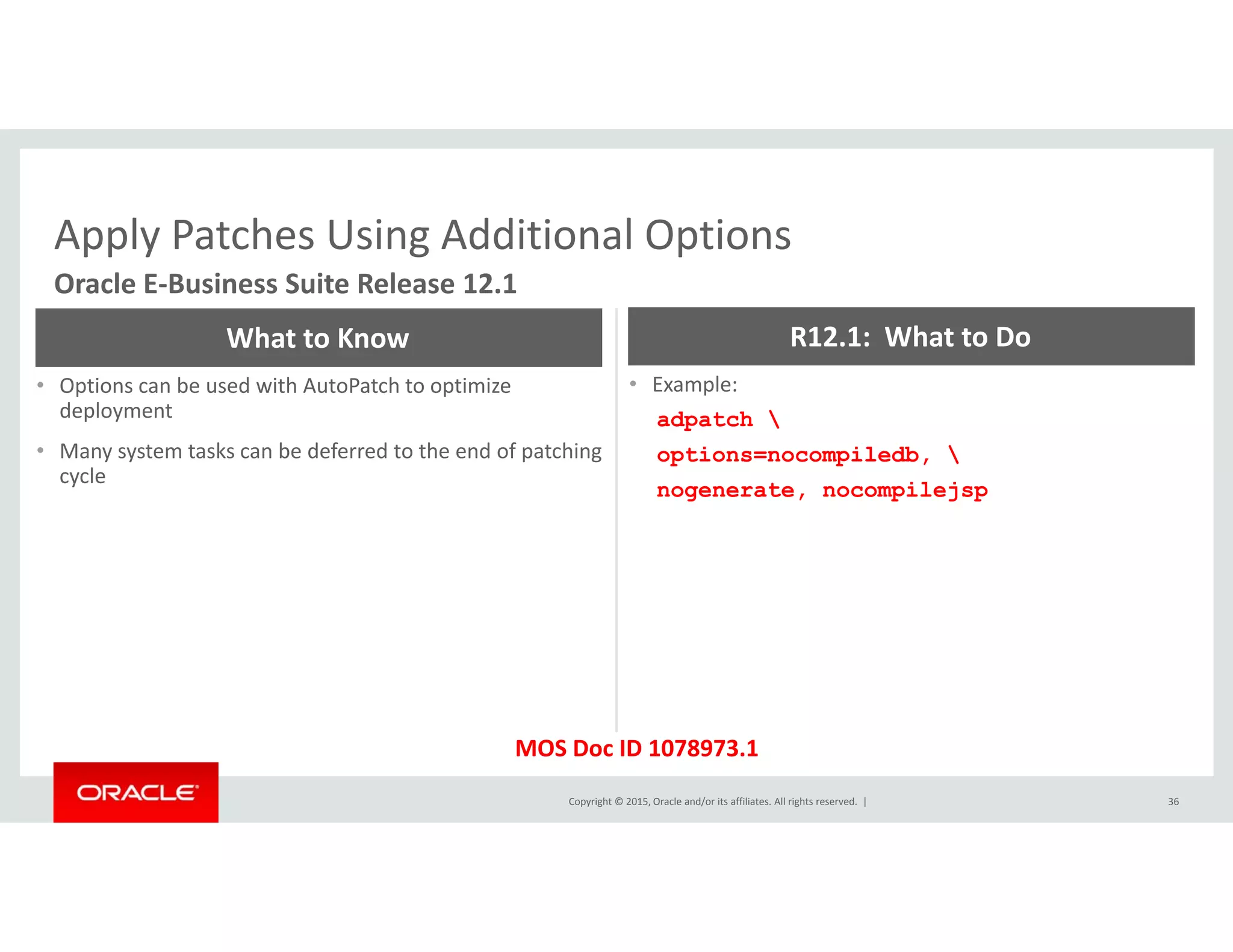 Apply Patches Using Additional Options

Oracle E-Business Suite Release 12.1

What to Know

• Options can be used with AutoPatch to optimize deployment

• Many system tasks can be deferred to the end of patching cycle

R12.1: What to Do

• Example:

adpatch \
options=nocompiledb, \
nogenerate, nocompilejsp

MOS Doc ID 1078973.1

ORACLE

Copyright © 2015, Oracle and/or its affiliates. All rights reserved. |

36